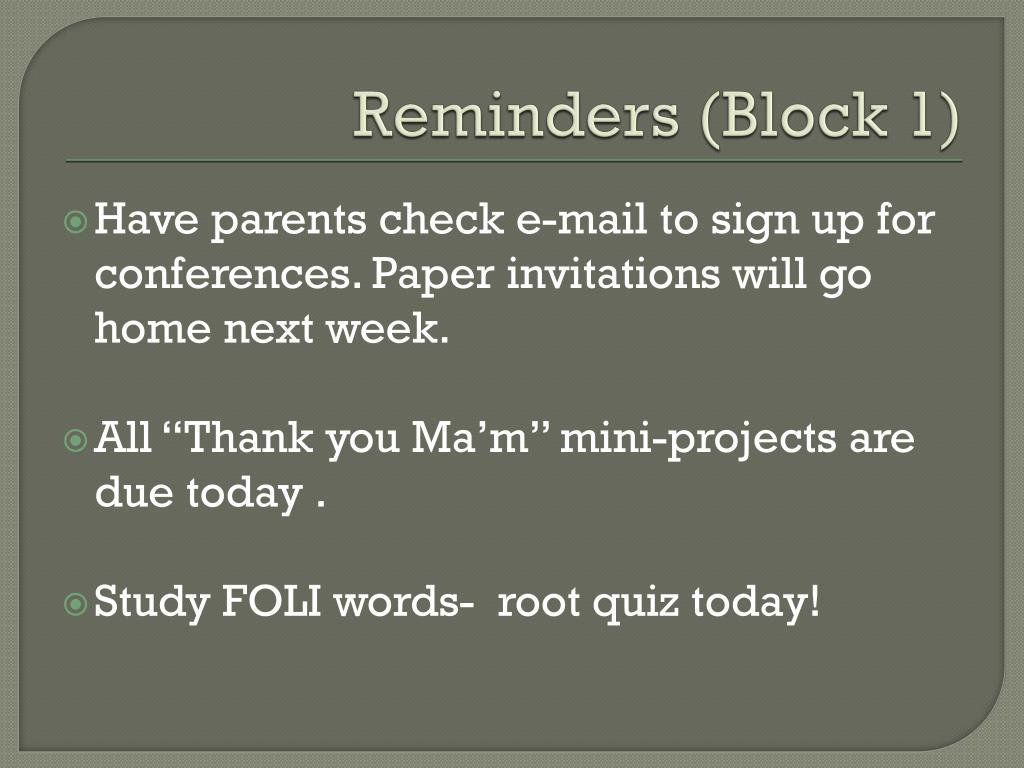 Reminders (Block 1)

Have parents check e-mail to sign up for conferences. Paper invitations will go home next week.

All “Thank you Ma’m” mini-projects are due today .

Study FOLI words- root quiz today!